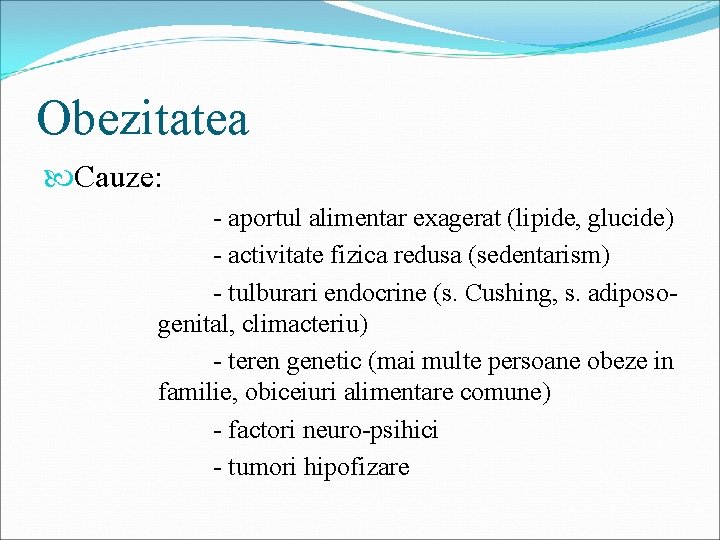 Obezitatea

Cauze:

- aportul alimentar exagerat (lipide, glucide)

- activitate fizica redusa (sedentarism)

- tulburari endocrine (s. Cushing, s. adiposo-genital, climacteriu)

- teren genetic (mai multe persoane obeze in familie, obiceiuri alimentare comune)

- factori neuro-psihici

- tumori hipofizare